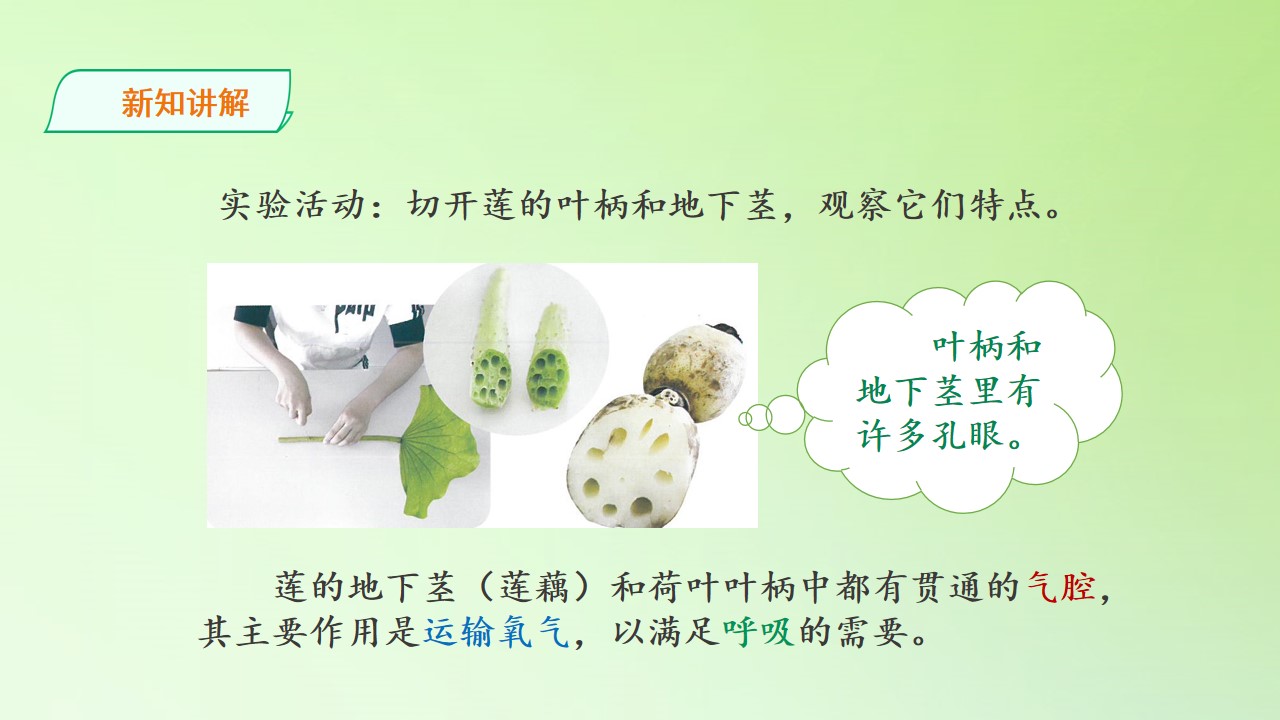 新知讲解

实验活动：切开莲的叶柄和地下茎，观察它们特点。

叶柄和地下茎里有许多孔眼。

莲的地下茎（莲藕）和荷叶叶柄中都有贯通的气腔，其主要作用是运输氧气，以满足呼吸的需要。